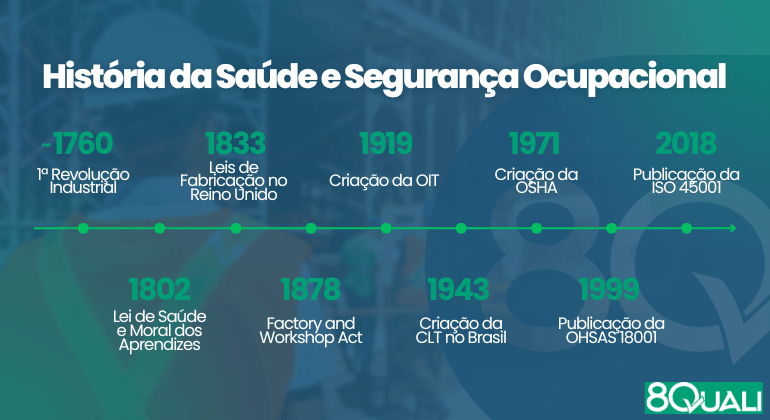 História da Saúde e Segurança Ocupacional

~1760
1ª Revolução Industrial

1833
Leis de Fabricação no Reino Unido

1919
Criação da OIT

1971
Criação da OSHA

2018
Publicação da ISO 45001

1802
Lei de Saúde e Moral dos Aprendizes

1878
Factory and Workshop Act

1943
Criação da CLT no Brasil

1999
Publicação da OHSAS 18001

8QUALI